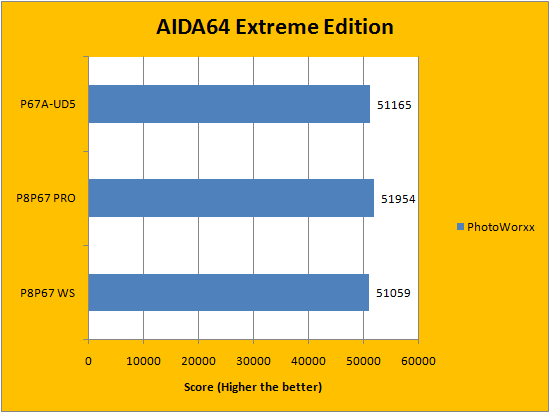 AIDA64 Extreme Edition

P67A-UD5
51165

P8P67 PRO
51954

P8P67 WS
51059

PhotoWorxx

0
10000
20000
30000
40000
50000
60000

Score (Higher the better)